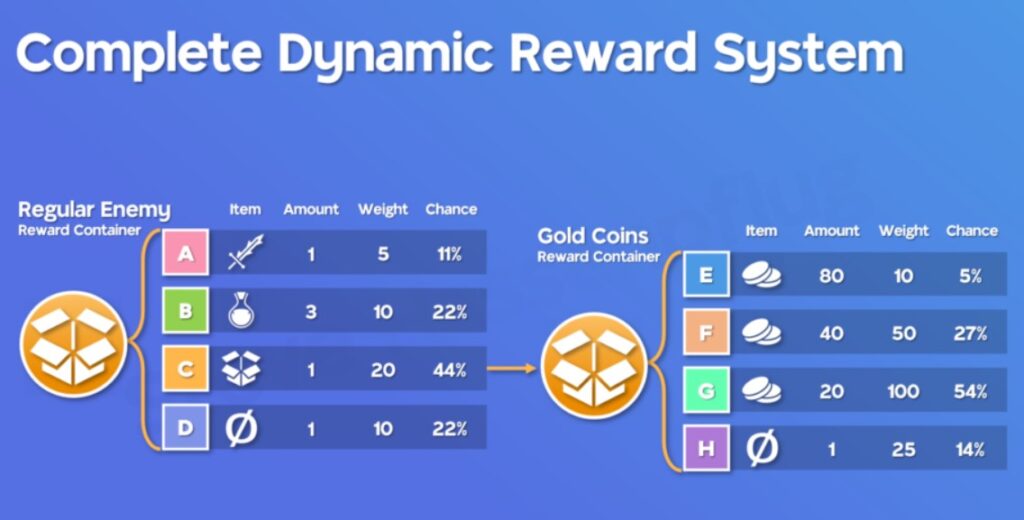 Complete Dynamic Reward System

Regular Enemy
Reward Container

| | Item | Amount | Weight | Chance |
|---|---|---|---|---|
| A | | 1 | 5 | 11% |
| B | | 3 | 10 | 22% |
| C | | 1 | 20 | 44% |
| D | Ø | 1 | 10 | 22% |

Gold Coins
Reward Container

| | Item | Amount | Weight | Chance |
|---|---|---|---|---|
| E | | 80 | 10 | 5% |
| F | | 40 | 50 | 27% |
| G | | 20 | 100 | 54% |
| H | Ø | 1 | 25 | 14% |